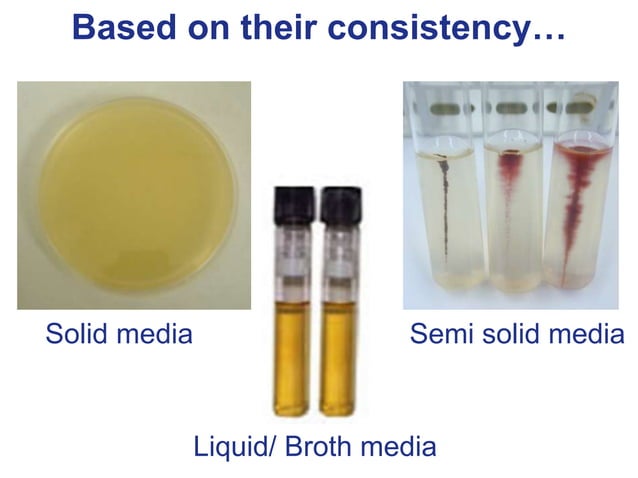 Based on their consistency…

Solid media

Semi solid media

Liquid/ Broth media